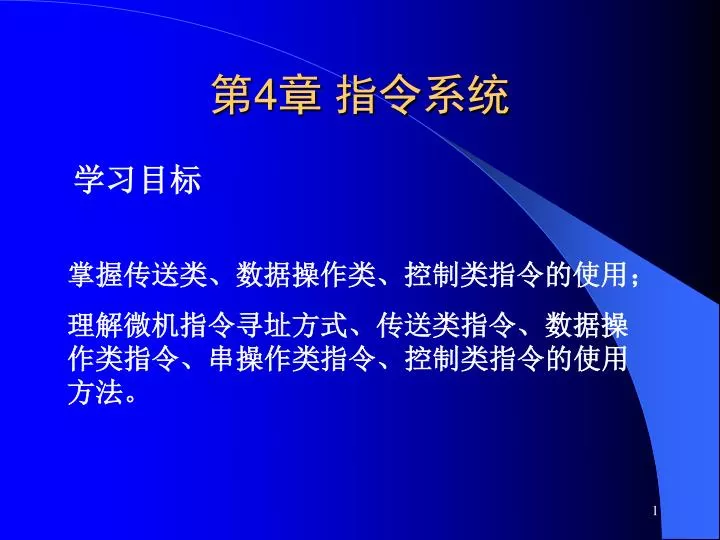 第4章 指令系统

学习目标

掌握传送类、数据操作类、控制类指令的使用；

理解微机指令寻址方式、传送类指令、数据操作类指令、串操作类指令、控制类指令的使用方法。

1